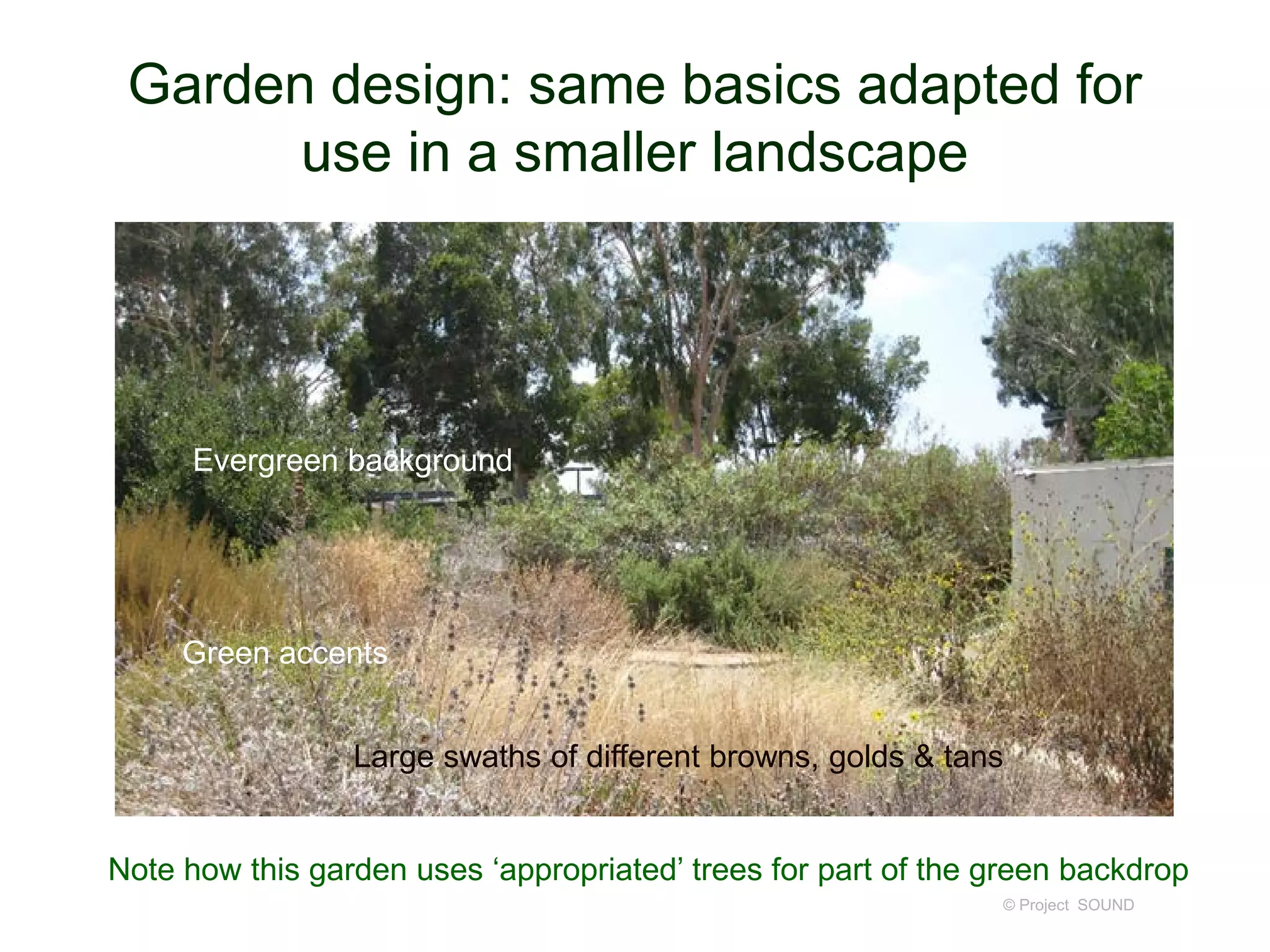 Garden design: same basics adapted for use in a smaller landscape

Evergreen background

Green accents

Large swaths of different browns, golds & tans

Note how this garden uses ‘appropriated’ trees for part of the green backdrop

© Project SOUND